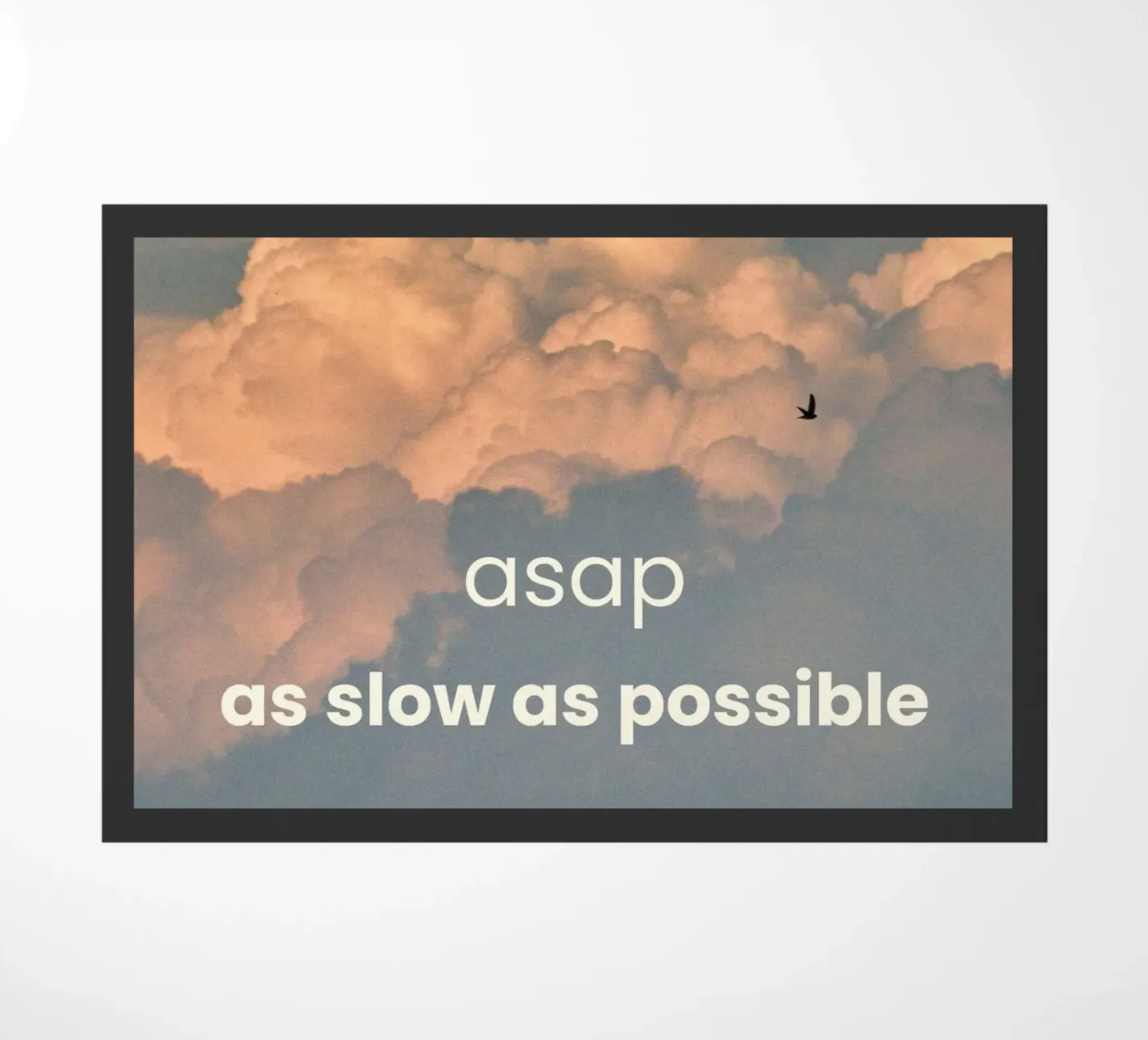 asap
as slow as possible